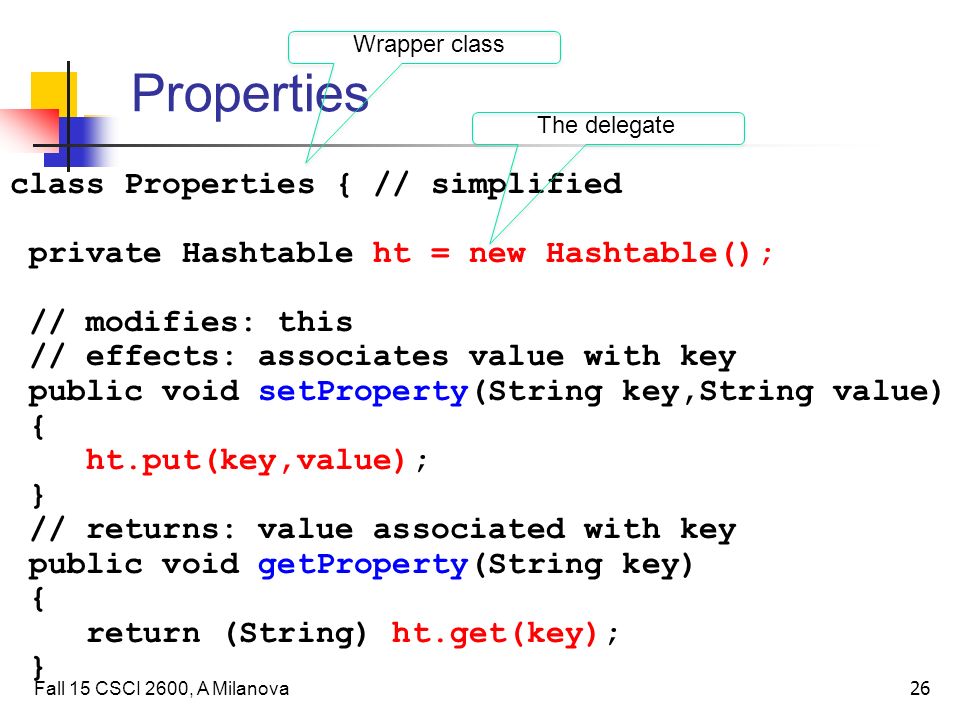 Wrapper class

Properties

The delegate

class Properties { // simplified

private Hashtable ht = new Hashtable();

// modifies: this
// effects: associates value with key
public void setProperty(String key,String value)
{
ht.put(key,value);
}
// returns: value associated with key
public void getProperty(String key)
{
return (String) ht.get(key);
}

Fall 15 CSCI 2600, A Milanova

26